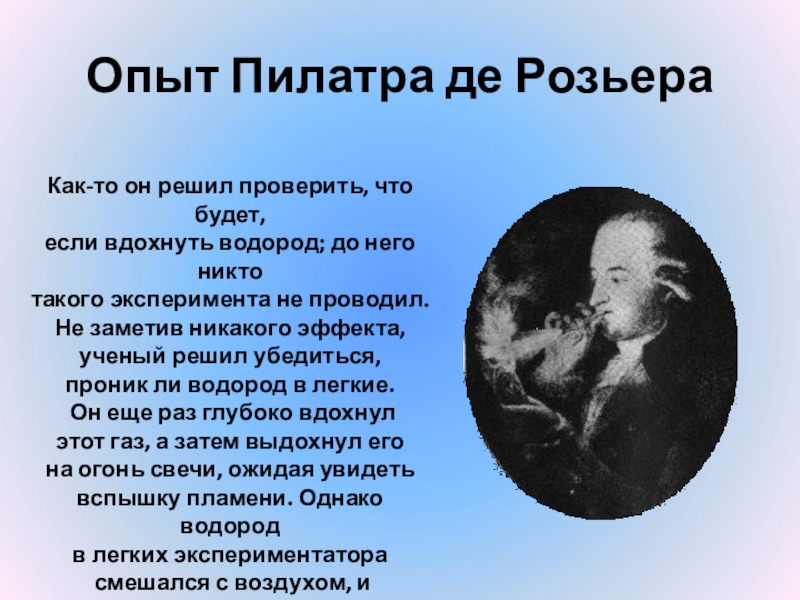 Опыт Пилатра де Розьера

Как-то он решил проверить, что будет,
если вдохнуть водород; до него никто
такого эксперимента не проводил.
Не заметив никакого эффекта,
ученый решил убедиться,
проник ли водород в легкие.
Он еще раз глубоко вдохнул
этот газ, а затем выдохнул его
на огонь свечи, ожидая увидеть
вспышку пламени. Однако водород
в легких экспериментатора
смешался с воздухом, и